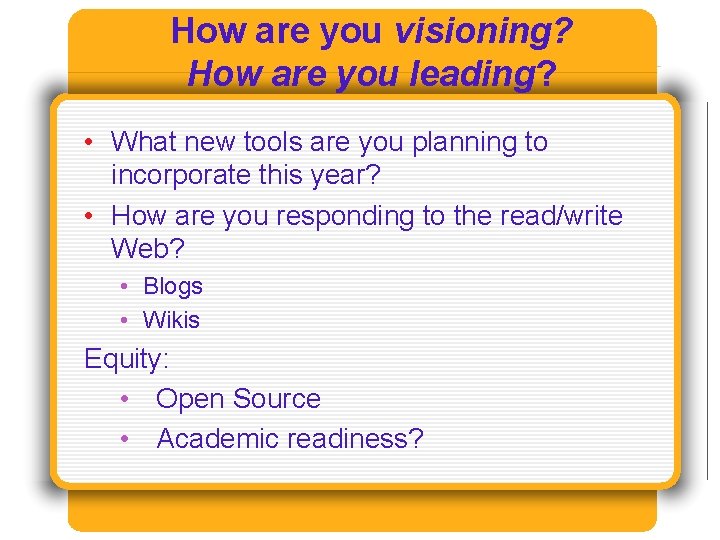 How are you visioning?
How are you leading?

• What new tools are you planning to incorporate this year?
• How are you responding to the read/write Web?
• Blogs
• Wikis

Equity:
• Open Source
• Academic readiness?